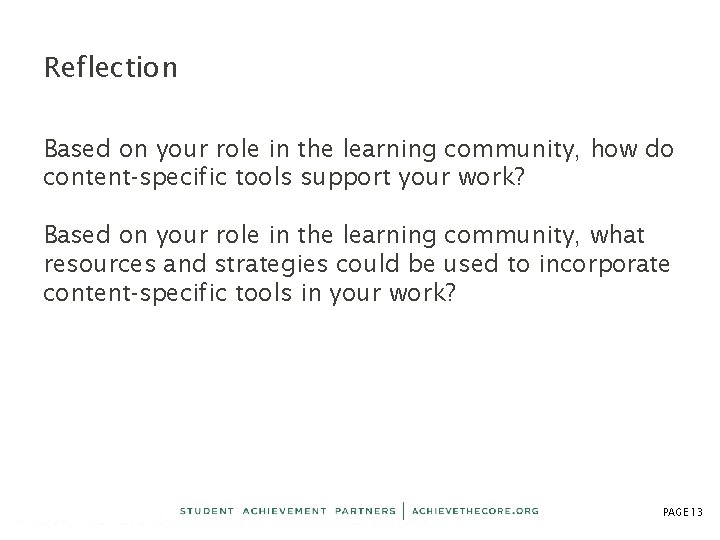 Reflection

Based on your role in the learning community, how do content-specific tools support your work?

Based on your role in the learning community, what resources and strategies could be used to incorporate content-specific tools in your work?

STUDENT ACHIEVEMENT PARTNERS | ACHIEVETHECORE.ORG

PAGE 13